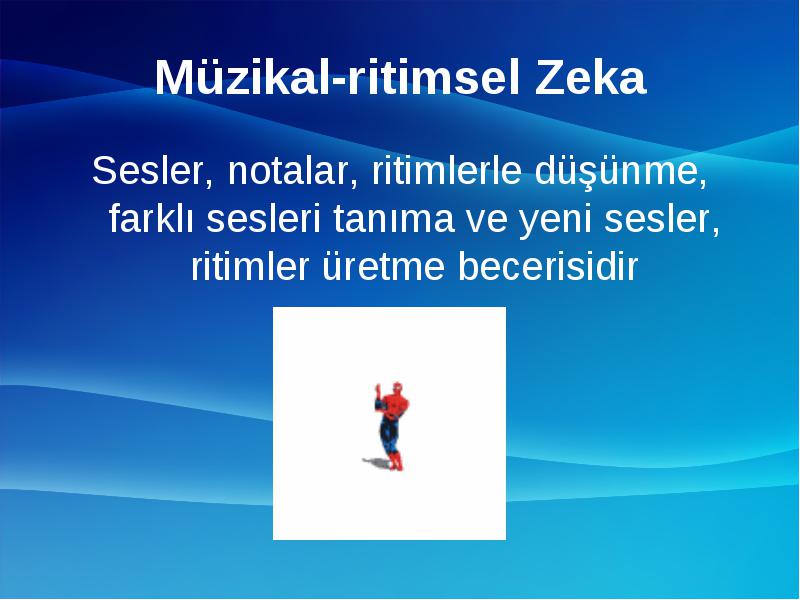 Müzikal-ritimsel Zeka

Sesler, notalar, ritimlerle düşünme, farklı sesleri tanıma ve yeni sesler, ritimler üretme becerisidir